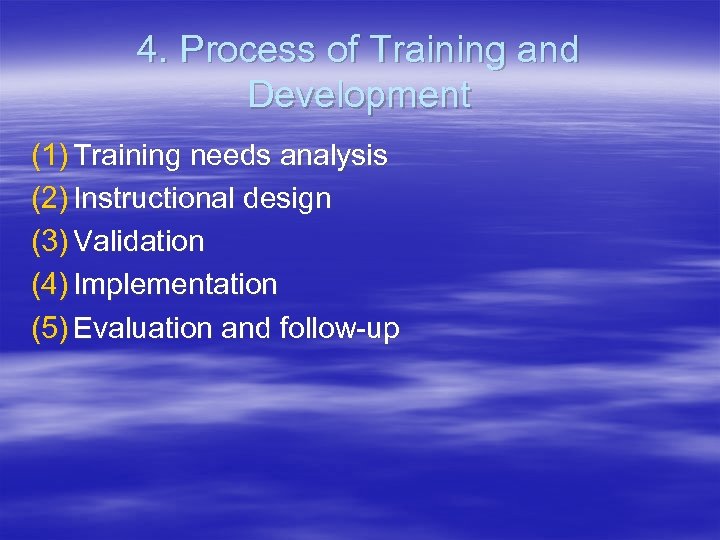 4. Process of Training and Development

(1) Training needs analysis
(2) Instructional design
(3) Validation
(4) Implementation
(5) Evaluation and follow-up